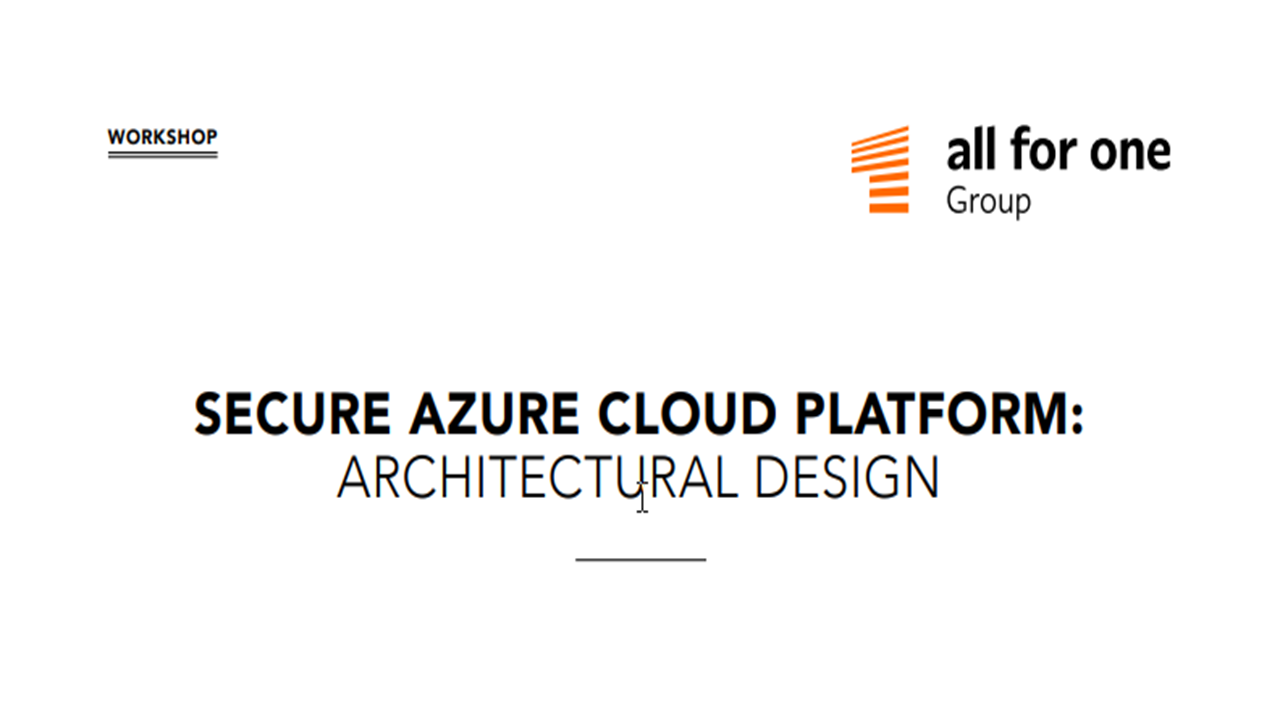 WORKSHOP

all for one
Group

SECURE AZURE CLOUD PLATFORM:
ARCHITECTURAL DESIGN